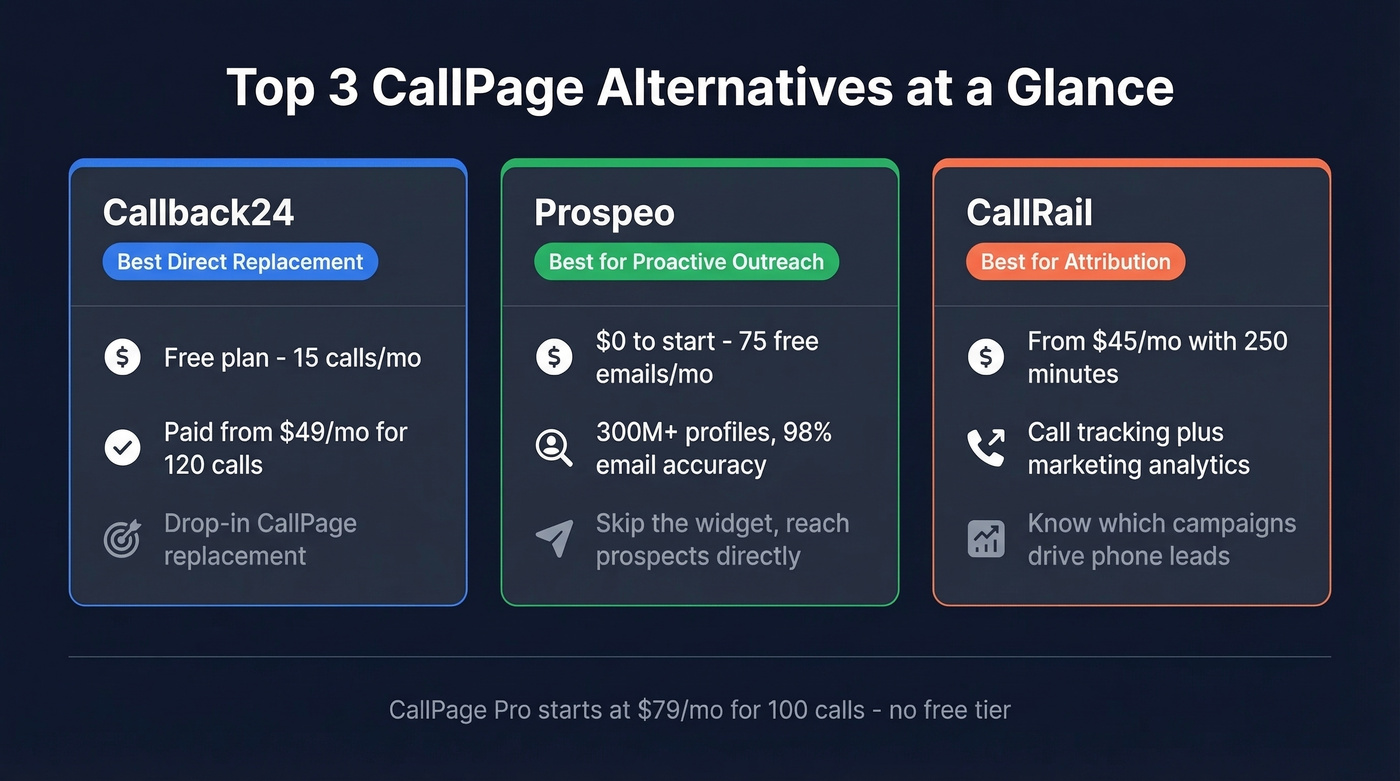 Top 3 CallPage Alternatives at a Glance

Callback24
Best Direct Replacement

Free plan - 15 calls/mo

Paid from $49/mo for 120 calls

Drop-in CallPage replacement

Prospeo
Best for Proactive Outreach

$0 to start - 75 free emails/mo

300M+ profiles, 98% email accuracy

Skip the widget, reach prospects directly

CallRail
Best for Attribution

From $45/mo with 250 minutes

Call tracking plus marketing analytics

Know which campaigns drive phone leads

CallPage Pro starts at $79/mo for 100 calls - no free tier